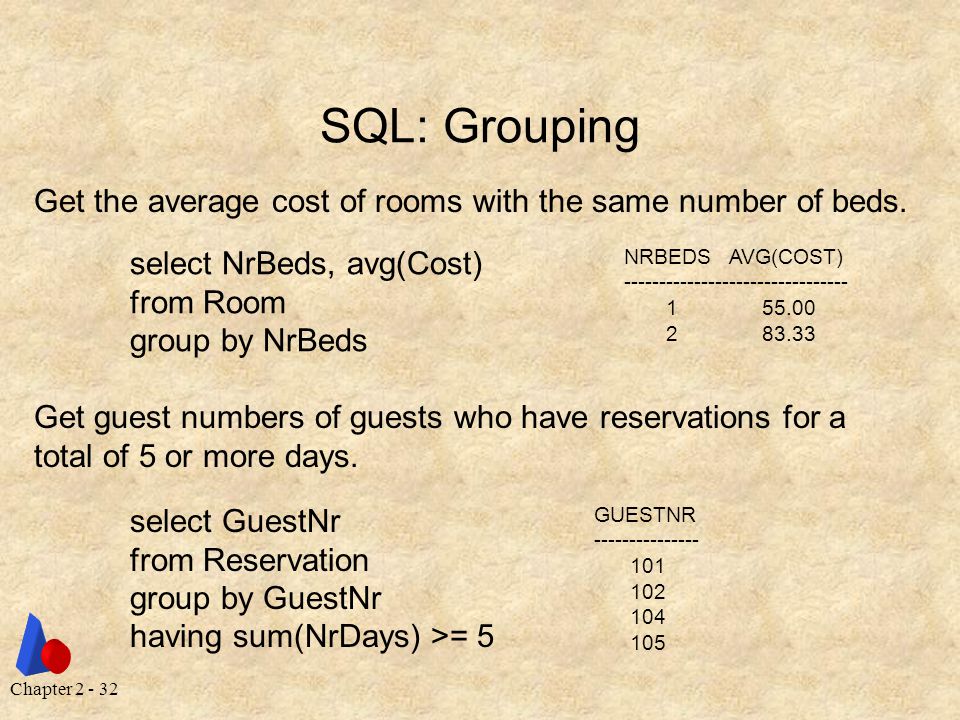 SQL: Grouping

Get the average cost of rooms with the same number of beds.

select NrBeds, avg(Cost)
from Room
group by NrBeds

| NRBEDS | AVG(COST) |
|---|---|
| 1 | 55.00 |
| 2 | 83.33 |

Get guest numbers of guests who have reservations for a total of 5 or more days.

select GuestNr
from Reservation
group by GuestNr
having sum(NrDays) >= 5

| GUESTNR |
|---|
| 101 |
| 102 |
| 104 |
| 105 |

Chapter 2 - 32